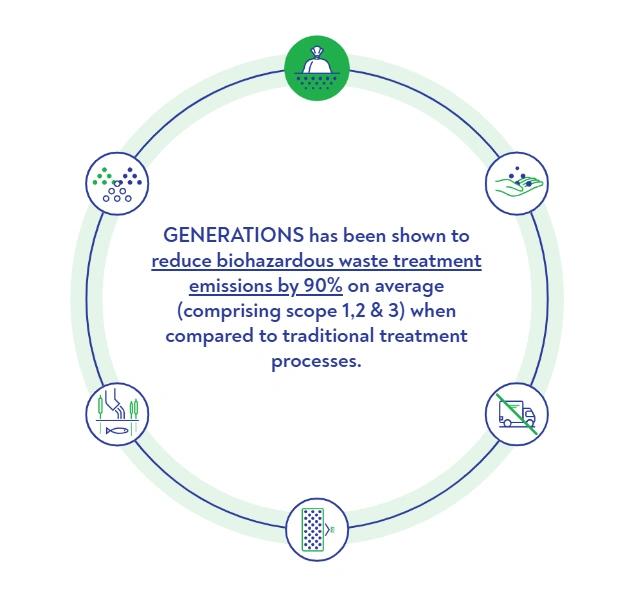 GENERATIONS has been shown to reduce biohazardous waste treatment emissions by 90% on average (comprising scope 1,2 & 3) when compared to traditional treatment processes.